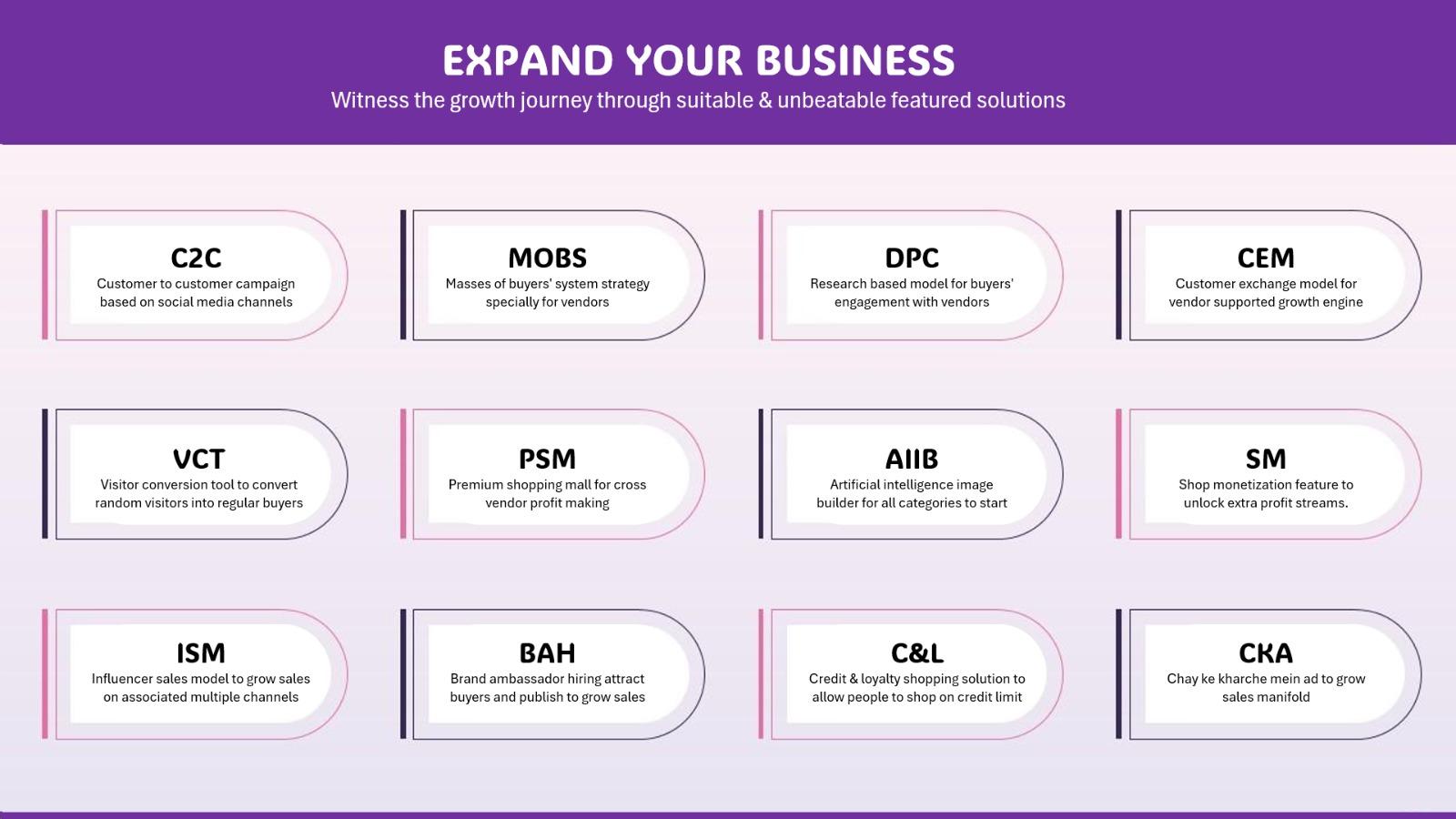 EXPAND YOUR BUSINESS

Witness the growth journey through suitable & unbeatable featured solutions

C2C
Customer to customer campaign based on social media channels

MOBS
Masses of buyers' system strategy specially for vendors

DPC
Research based model for buyers' engagement with vendors

CEM
Customer exchange model for vendor supported growth engine

VCT
Visitor conversion tool to convert random visitors into regular buyers

PSM
Premium shopping mall for cross vendor profit making

AIIB
Artificial intelligence image builder for all categories to start

SM
Shop monetization feature to unlock extra profit streams.

ISM
Influencer sales model to grow sales on associated multiple channels

BAH
Brand ambassador hiring attract buyers and publish to grow sales

C&L
Credit & loyalty shopping solution to allow people to shop on credit limit

CKA
Chay ke kharche mein ad to grow sales manifold